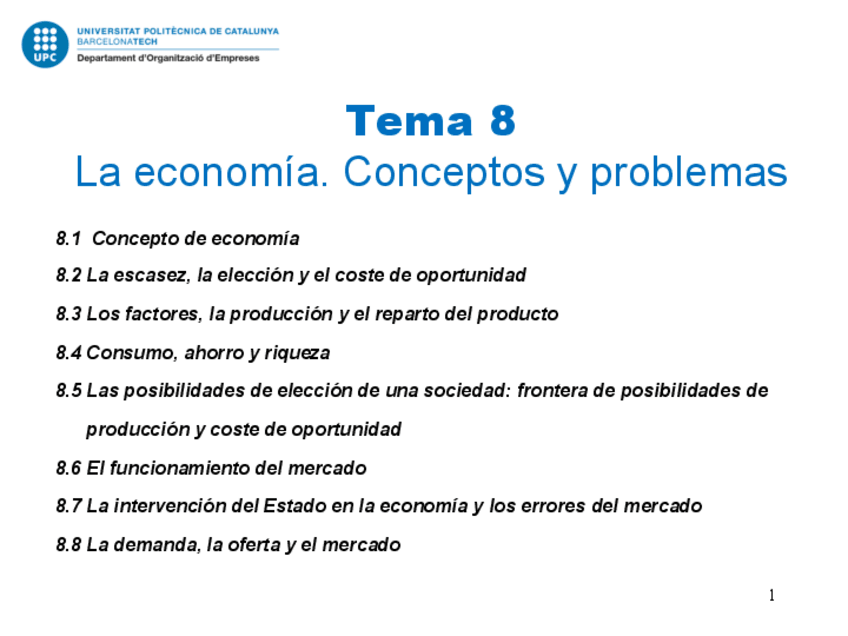 UPC
UNIVERSITAT POLITÈCNICA DE CATALUNYA
BARCELONATECH
Departament d'Organització d'Empreses

Tema 8
La economía. Conceptos y problemas

8.1 Concepto de economía

8.2 La escasez, la elección y el coste de oportunidad

8.3 Los factores, la producción y el reparto del producto

8.4 Consumo, ahorro y riqueza

8.5 Las posibilidades de elección de una sociedad: frontera de posibilidades de producción y coste de oportunidad

8.6 El funcionamiento del mercado

8.7 La intervención del Estado en la economía y los errores del mercado

8.8 La demanda, la oferta y el mercado

1